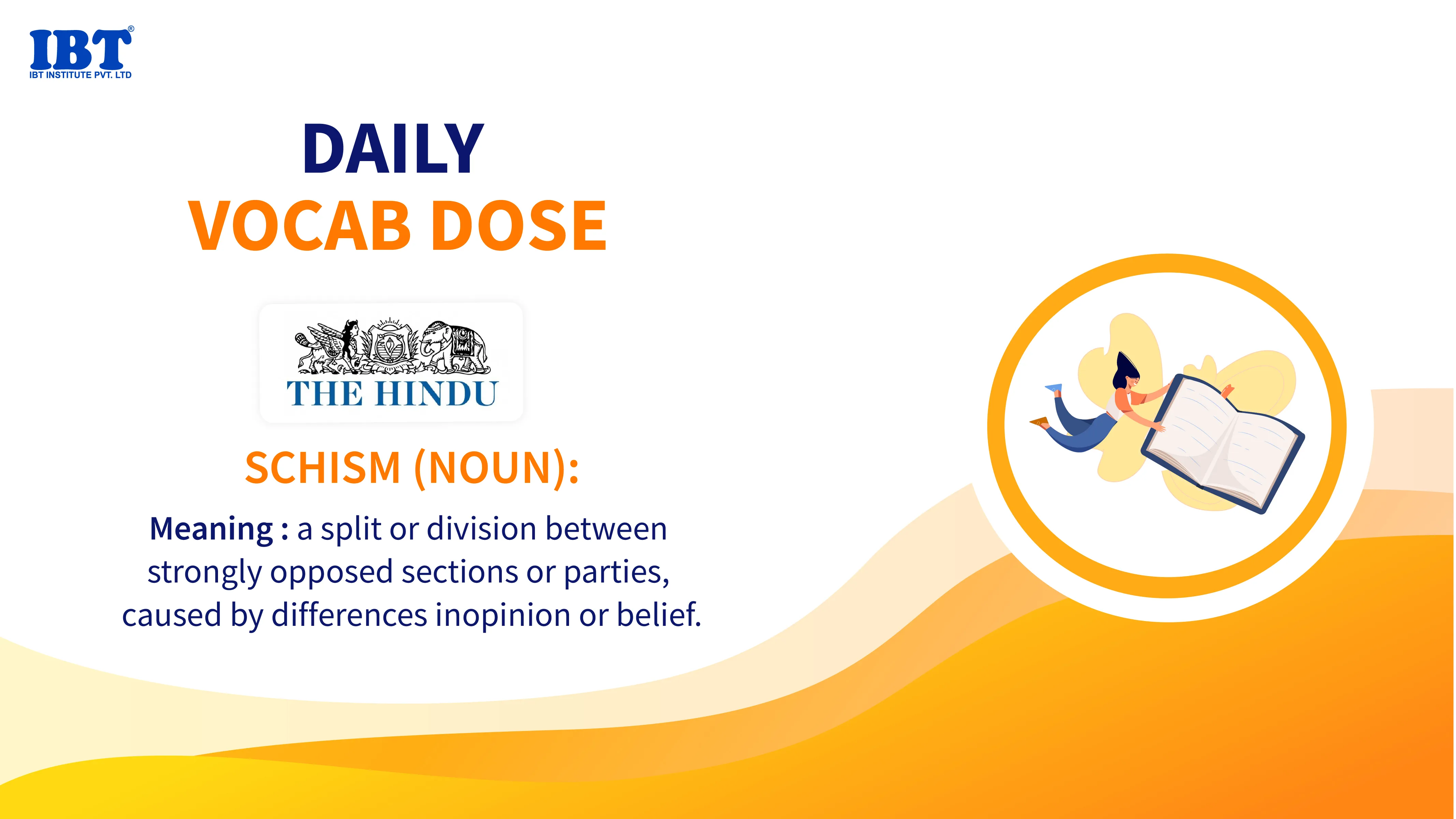 IBT®
IBT INSTITUTE PVT. LTD

DAILY
VOCAB DOSE

THE HINDU

SCHISM (NOUN):

Meaning : a split or division between strongly opposed sections or parties, caused by differences inopinion or belief.